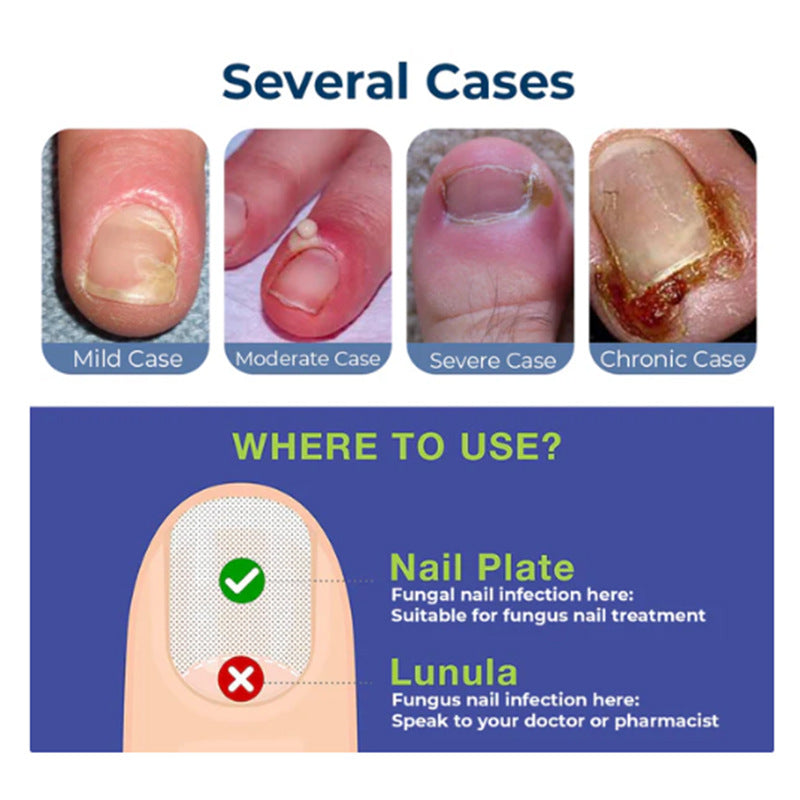 Several Cases

Mild Case

Moderate Case

Severe Case

Chronic Case

WHERE TO USE?

Nail Plate
Fungal nail infection here:
Suitable for fungus nail treatment

Lunula
Fungus nail infection here:
Speak to your doctor or pharmacist